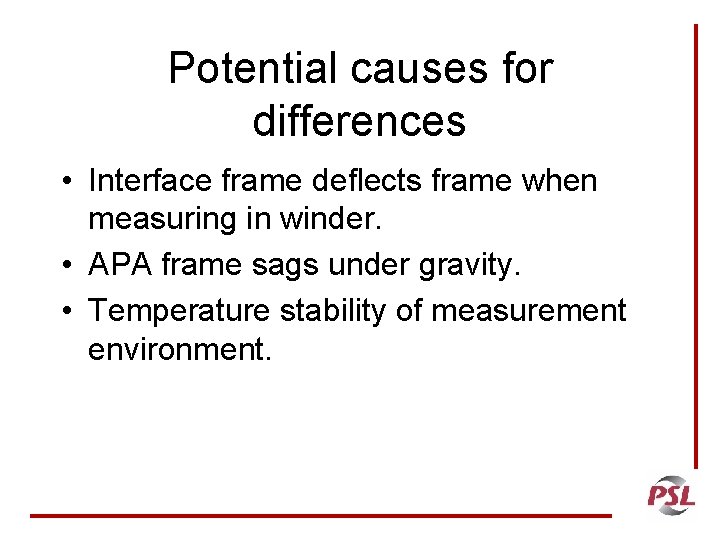 Potential causes for differences

• Interface frame deflects frame when measuring in winder.

• APA frame sags under gravity.

• Temperature stability of measurement environment.

PSL